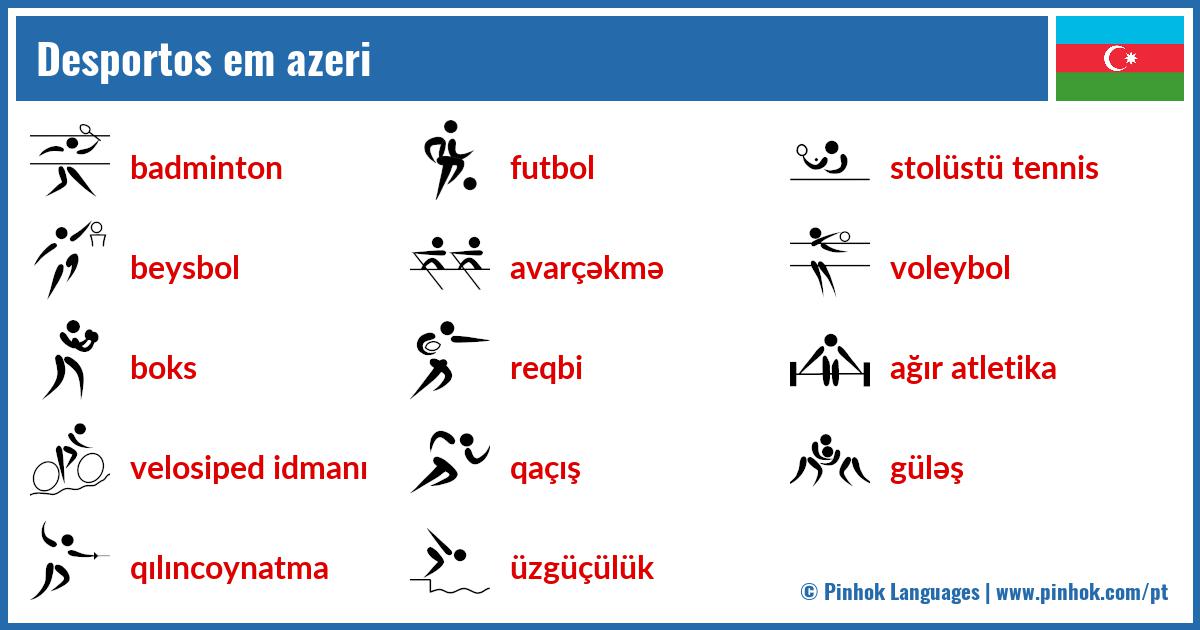 Desportos em azeri

badminton

beysbol

boks

velosiped idmanı

qılıncoynatma

futbol

avarçəkmə

reqbi

qaçış

üzgüçülük

stolüstü tennis

voleybol

ağır atletika

güləş

© Pinhok Languages | www.pinhok.com/pt